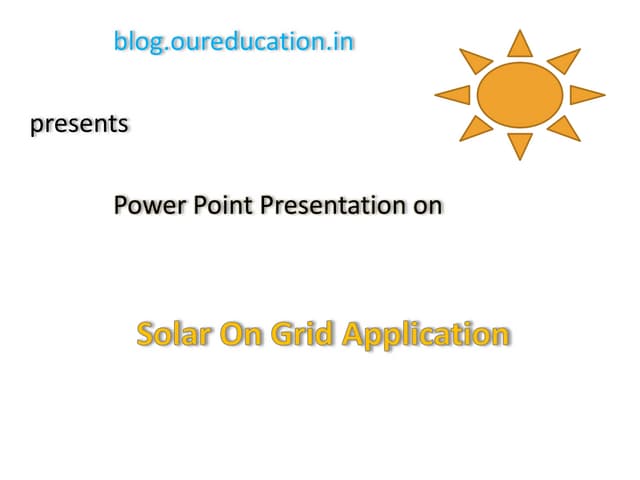 blog.oureducation.in

presents

Power Point Presentation on

Solar On Grid Application